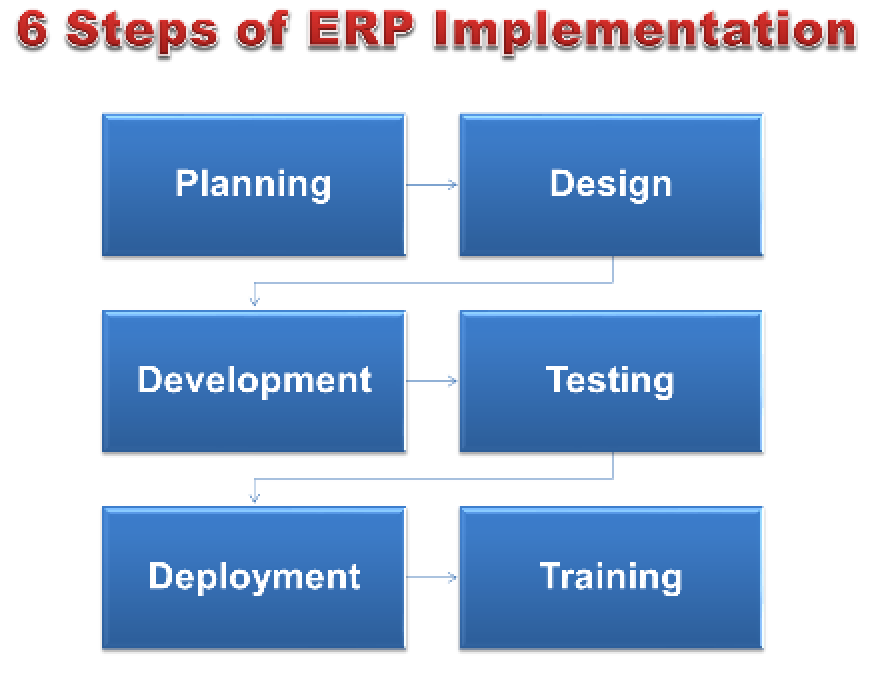 6 Steps of ERP Implementation

Planning

Design

Development

Testing

Deployment

Training